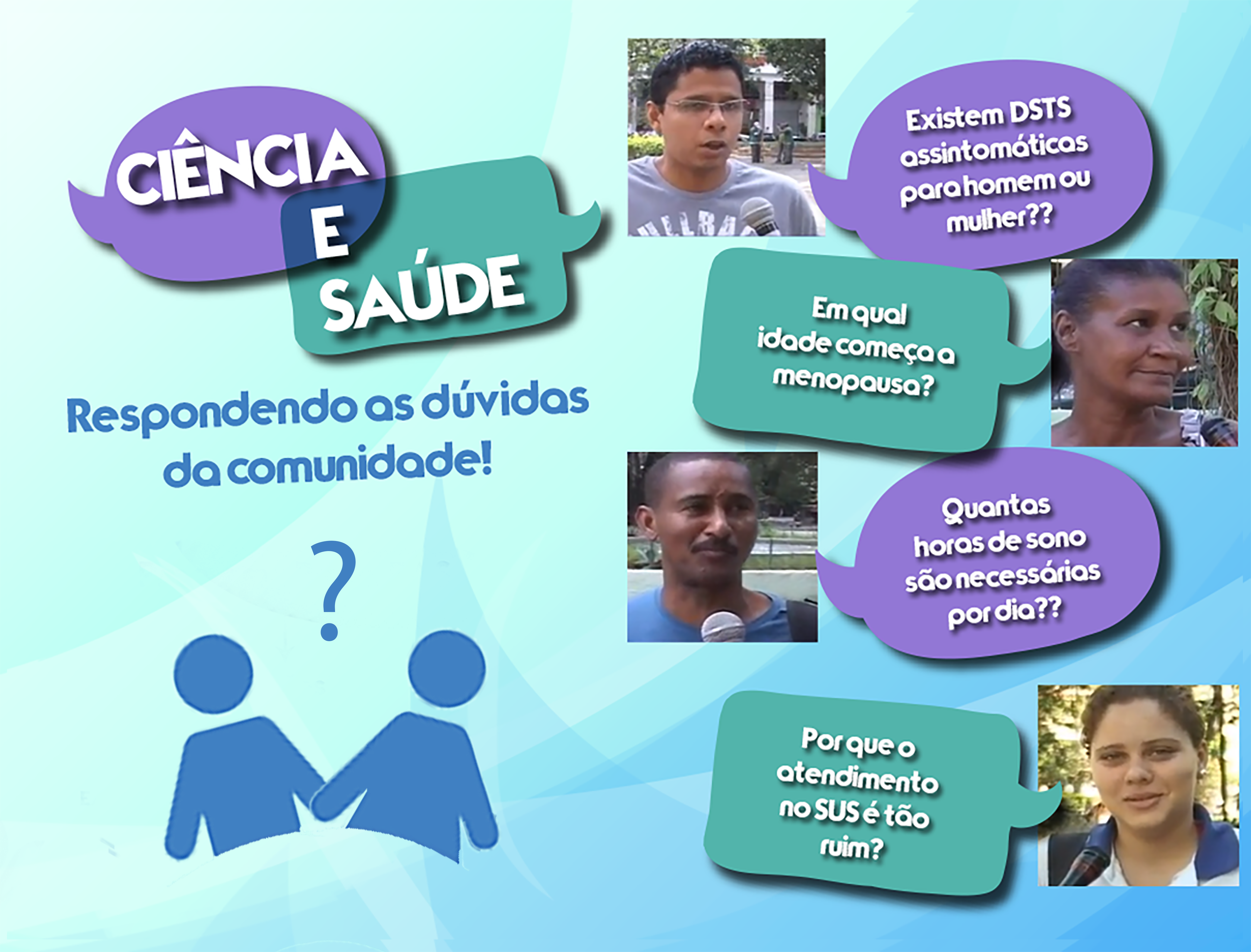 CIÊNCIA E SAÚDE

Respondendo as dúvidas da comunidade!

?

Existem DSTS assintomáticas para homem ou mulher??

Em qual idade começa a menopausa?

Quantas horas de sono são necessárias por dia??

Por que o atendimento no SUS é tão ruim?